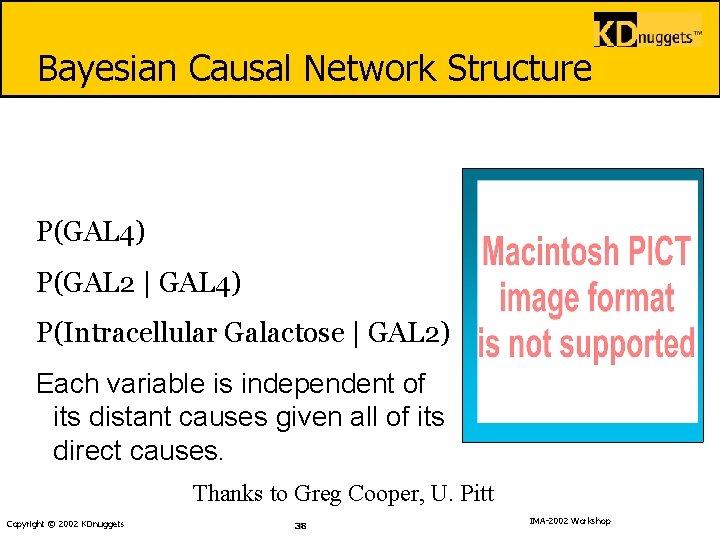 KDnuggets™

Bayesian Causal Network Structure

P(GAL4)

P(GAL2 | GAL4)

P(Intracellular Galactose | GAL2)

Each variable is independent of its distant causes given all of its direct causes.

Macintosh PICT image format is not supported

Thanks to Greg Cooper, U. Pitt

Copyright © 2002 KDnuggets

38

IMA-2002 Workshop